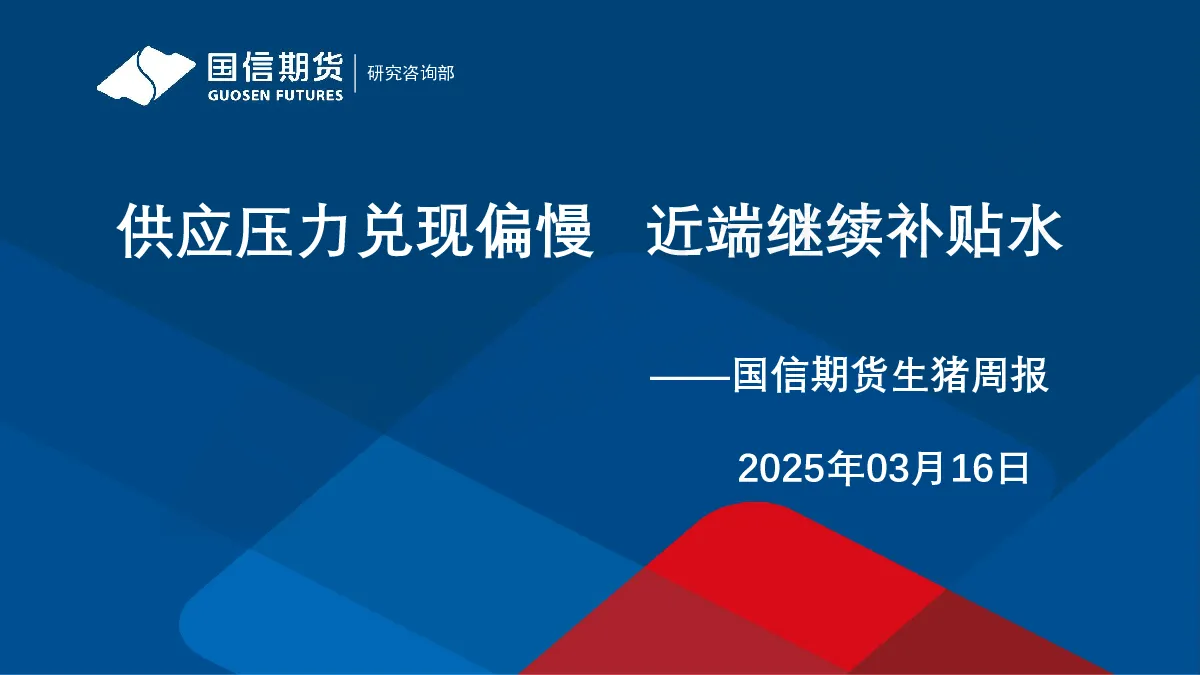 国信期货
GUOSEN FUTURES
研究咨询部

供应压力兑现偏慢 近端继续补贴水

——国信期货生猪周报

2025年03月16日